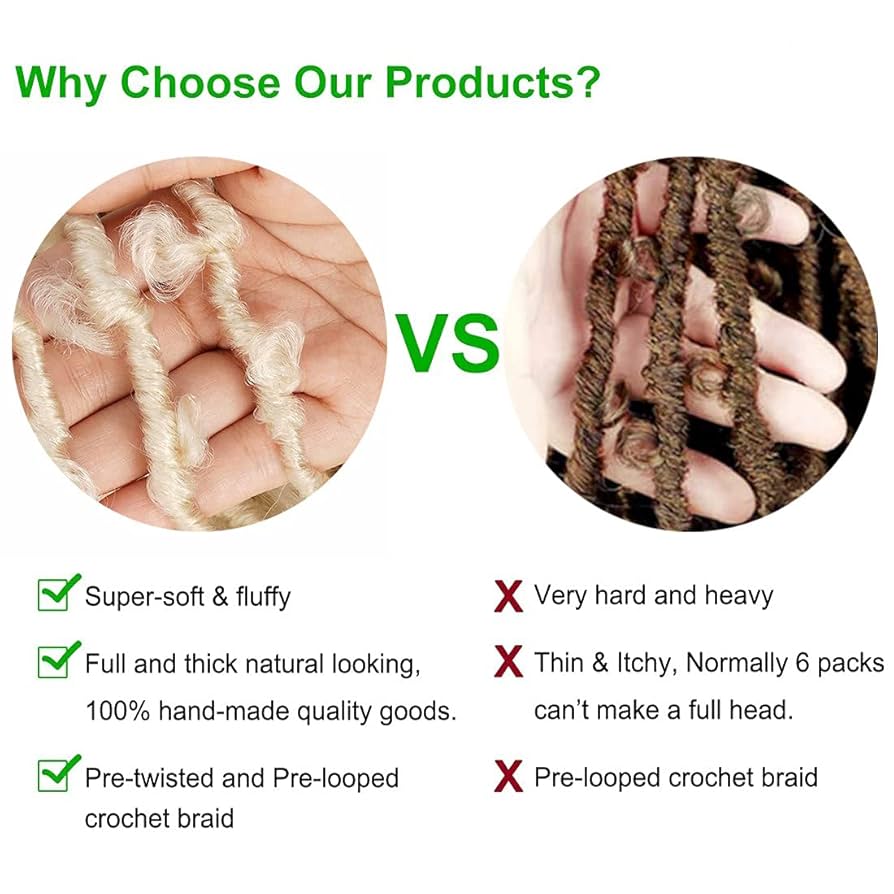 Why Choose Our Products?

VS

Super-soft & fluffy

Full and thick natural looking, 100% hand-made quality goods.

Pre-twisted and Pre-looped crochet braid

X Very hard and heavy

X Thin & Itchy, Normally 6 packs can't make a full head.

X Pre-looped crochet braid